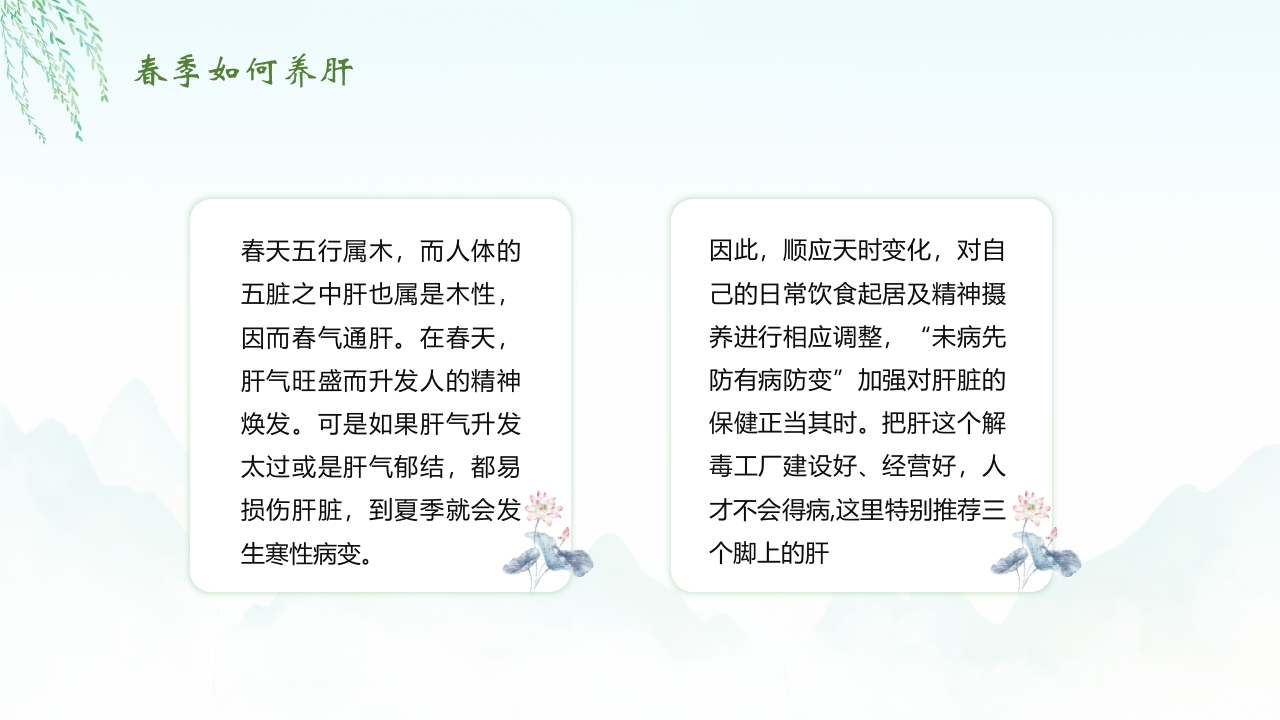 春季如何养肝

春天五行属木，而人体的五脏之中肝也属是木性，因而春气通肝。在春天，肝气旺盛而升发人的精神焕发。可是如果肝气升发太过或是肝气郁结，都易损伤肝脏，到夏季就会发生寒性病变。

因此，顺应天时变化，对自己的日常饮食起居及精神摄养进行相应调整，“未病先防有病防变”加强对肝脏的保健正当其时。把肝这个解毒工厂建设好、经营好，人才不会得病,这里特别推荐三个脚上的肝